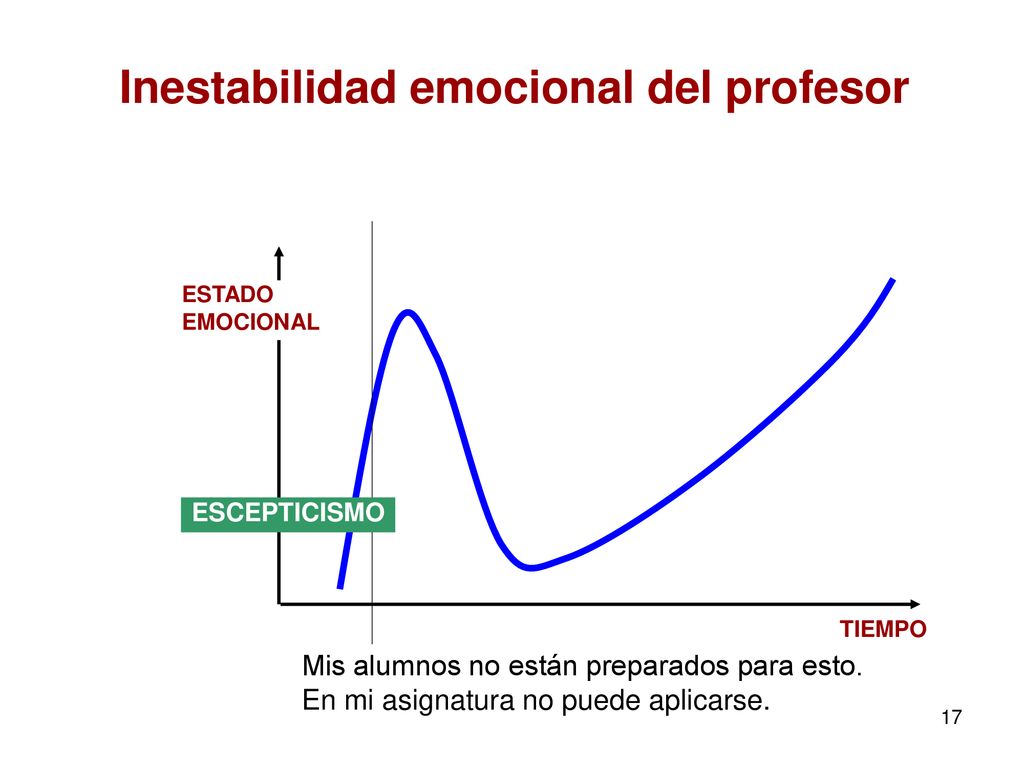 Inestabilidad emocional del profesor

ESTADO EMOCIONAL

ESCEPTICISMO

TIEMPO

Mis alumnos no están preparados para esto.
En mi asignatura no puede aplicarse.

17